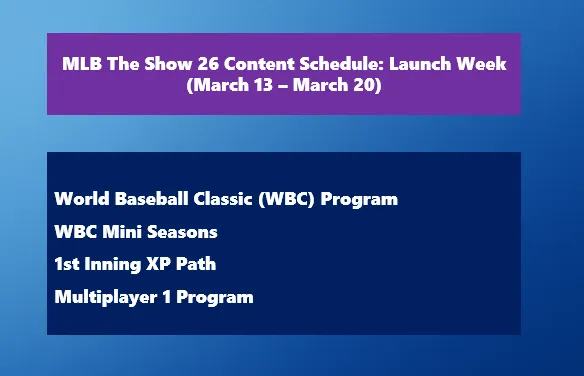 MLB The Show 26 Content Schedule: Launch Week (March 13 – March 20)

World Baseball Classic (WBC) Program

WBC Mini Seasons

1st Inning XP Path

Multiplayer 1 Program